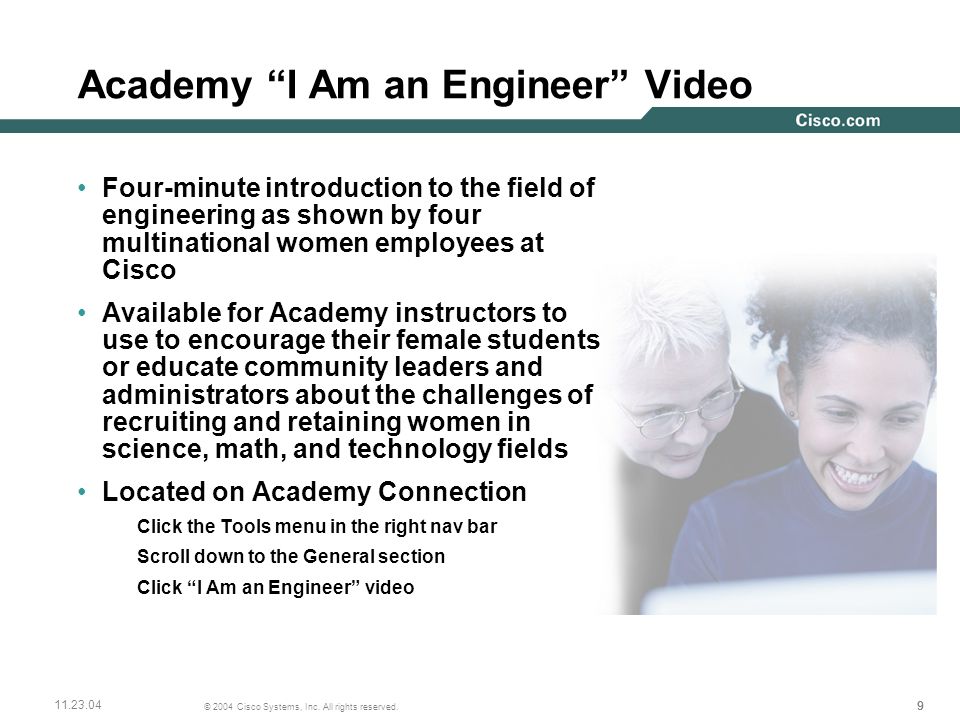 Academy “I Am an Engineer” Video

Cisco.com

• Four-minute introduction to the field of engineering as shown by four multinational women employees at Cisco

• Available for Academy instructors to use to encourage their female students or educate community leaders and administrators about the challenges of recruiting and retaining women in science, math, and technology fields

• Located on Academy Connection

Click the Tools menu in the right nav bar

Scroll down to the General section

Click “I Am an Engineer” video

11.23.04

© 2004 Cisco Systems, Inc. All rights reserved.

9